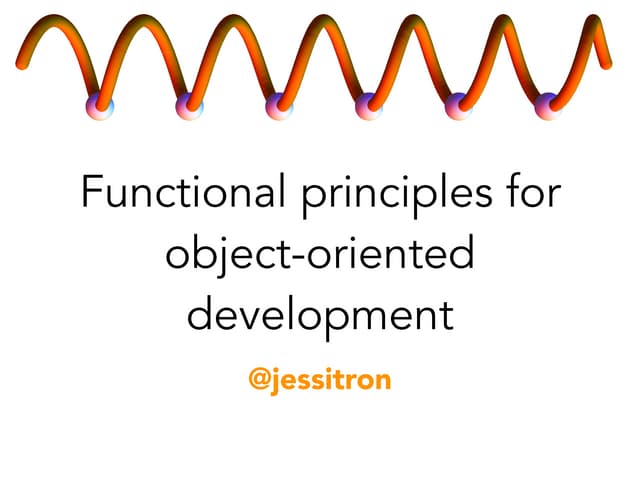 Functional principles for object-oriented development

@jessitron